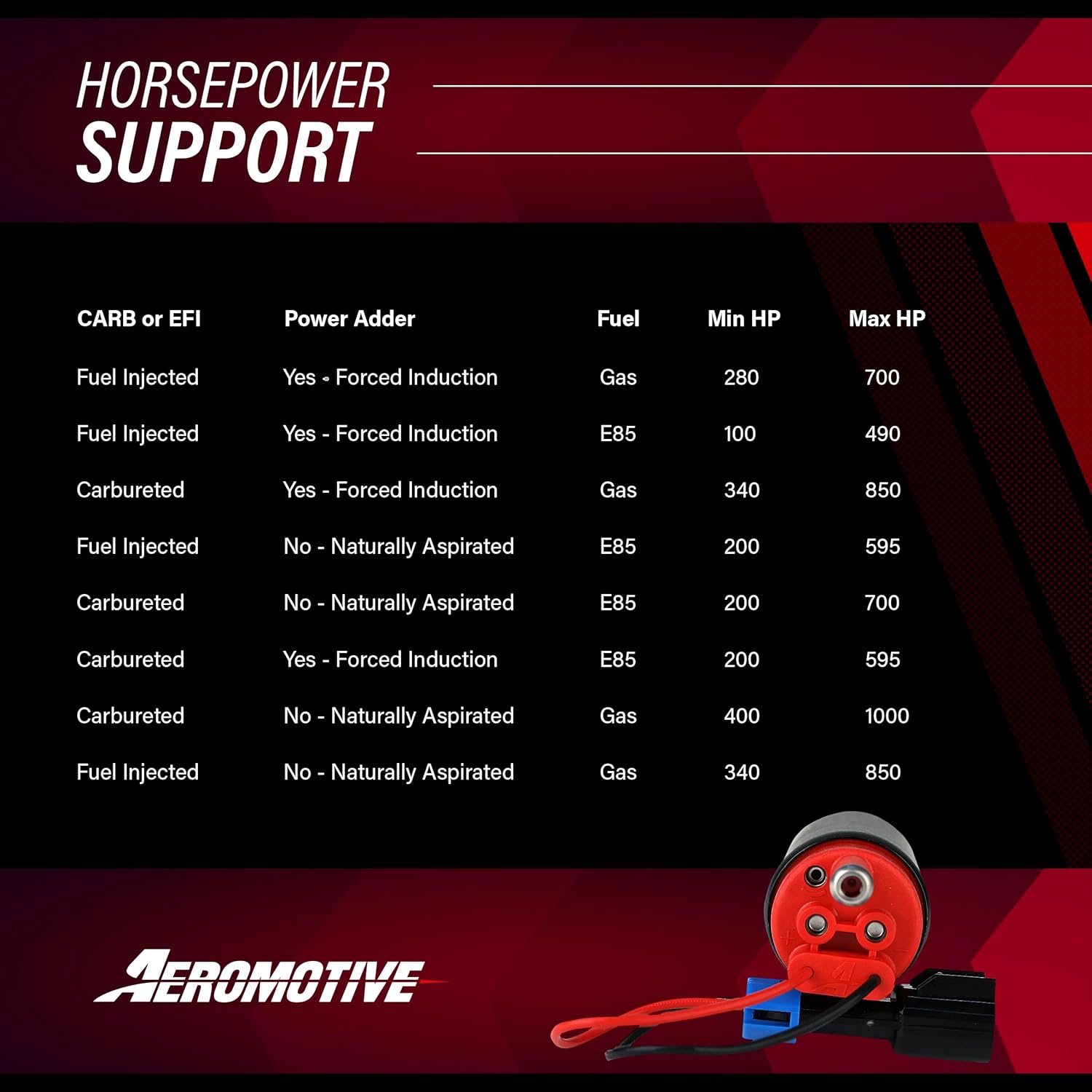 HORSEPOWER
SUPPORT

| CARB or EFI | Power Adder | Fuel | Min HP | Max HP |
|---|---|---|---|---|
| Fuel Injected | Yes - Forced Induction | Gas | 280 | 700 |
| Fuel Injected | Yes - Forced Induction | E85 | 100 | 490 |
| Carbureted | Yes - Forced Induction | Gas | 340 | 850 |
| Fuel Injected | No - Naturally Aspirated | E85 | 200 | 595 |
| Carbureted | No - Naturally Aspirated | E85 | 200 | 700 |
| Carbureted | Yes - Forced Induction | E85 | 200 | 595 |
| Carbureted | No - Naturally Aspirated | Gas | 400 | 1000 |
| Fuel Injected | No - Naturally Aspirated | Gas | 340 | 850 |

AEROMOTIVE